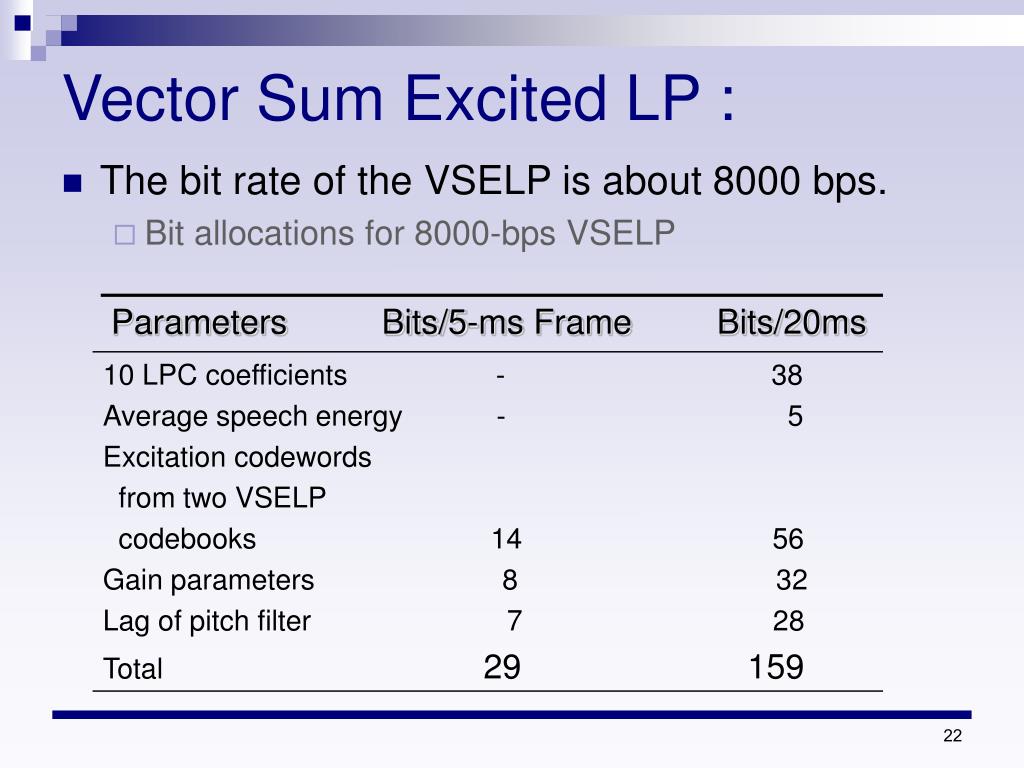 Vector Sum Excited LP :

The bit rate of the VSELP is about 8000 bps.

Bit allocations for 8000-bps VSELP

| Parameters | Bits/5-ms Frame | Bits/20ms |
|---|---|---|
| 10 LPC coefficients | - | 38 |
| Average speech energy | - | 5 |
| Excitation codewords from two VSELP codebooks | 14 | 56 |
| Gain parameters | 8 | 32 |
| Lag of pitch filter | 7 | 28 |
| Total | 29 | 159 |

22